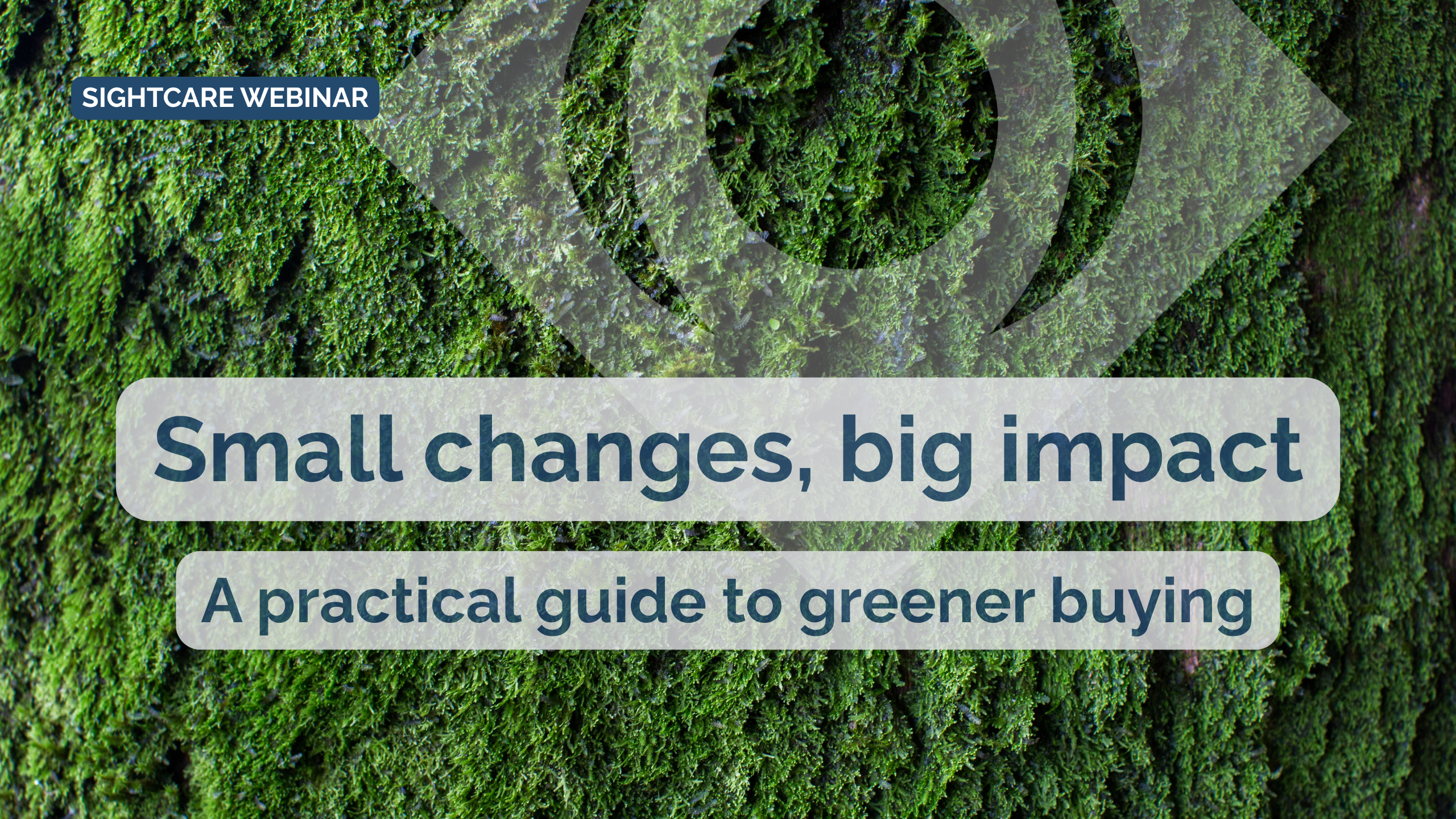 SIGHTCARE WEBINAR

Small changes, big impact

A practical guide to greener buying